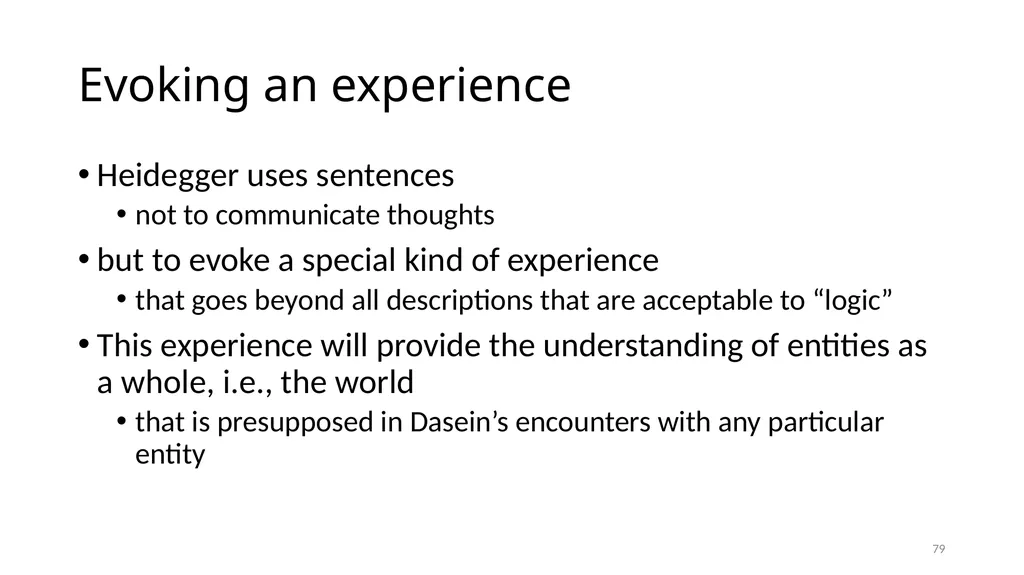 Evoking an experience

• Heidegger uses sentences
  • not to communicate thoughts
• but to evoke a special kind of experience
  • that goes beyond all descriptions that are acceptable to “logic”
• This experience will provide the understanding of entities as a whole, i.e., the world
  • that is presupposed in Dasein’s encounters with any particular entity

79